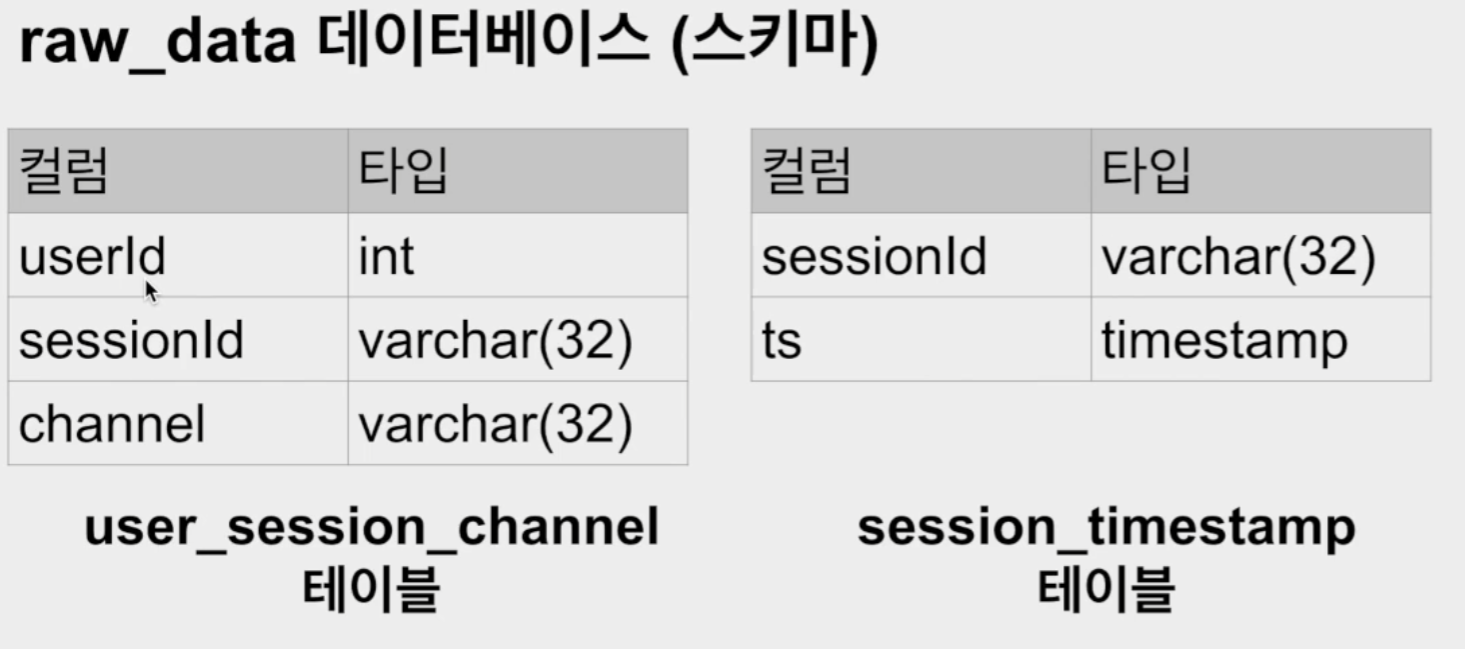 raw_data 데이터베이스 (스키마)

| 컬럼 | 타입 |
|---|---|
| userId | int |
| sessionId | varchar(32) |
| channel | varchar(32) |

user_session_channel 테이블

| 컬럼 | 타입 |
|---|---|
| sessionId | varchar(32) |
| ts | timestamp |

session_timestamp 테이블